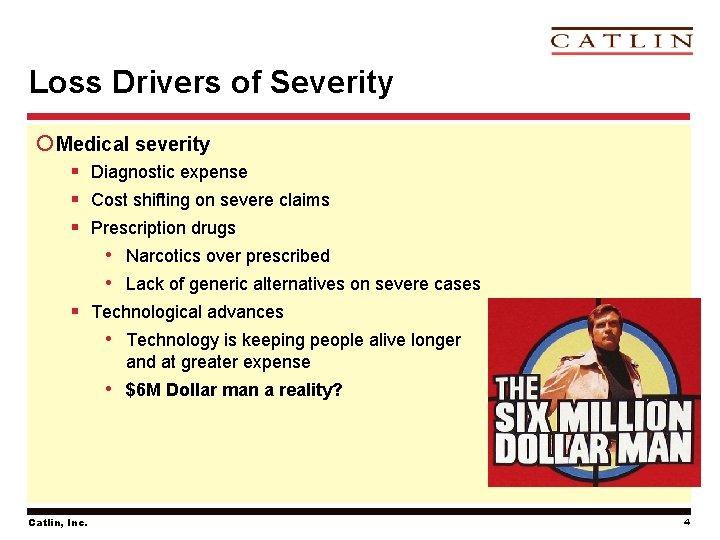 CATLIN

Loss Drivers of Severity

Medical severity

- Diagnostic expense
- Cost shifting on severe claims
- Prescription drugs
  - Narcotics over prescribed
  - Lack of generic alternatives on severe cases
- Technological advances
  - Technology is keeping people alive longer and at greater expense
  - $6M Dollar man a reality?

THE SIX MILLION DOLLAR MAN

Catlin, Inc.

4